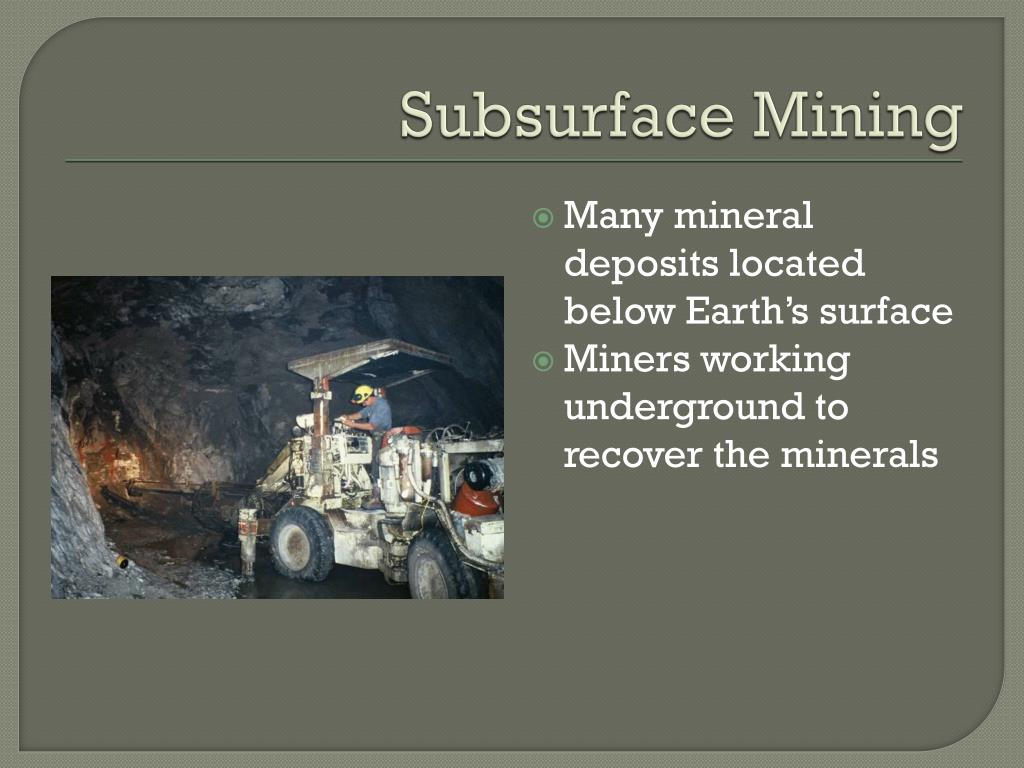 Subsurface Mining

Many mineral deposits located below Earth’s surface

Miners working underground to recover the minerals